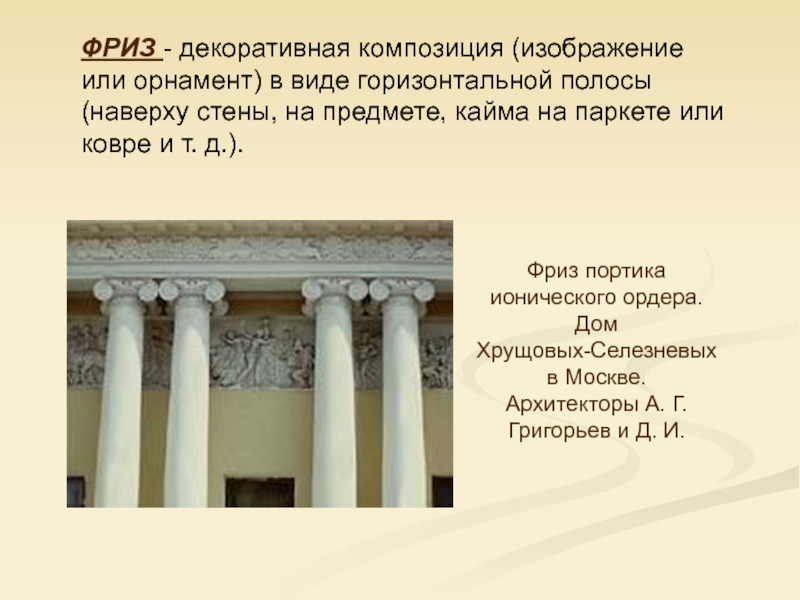 ФРИЗ - декоративная композиция (изображение или орнамент) в виде горизонтальной полосы (наверху стены, на предмете, кайма на паркете или ковре и т. д.).

Фриз портика ионического ордера. Дом Хрущовых-Селезневых в Москве. Архитекторы А. Г. Григорьев и Д. И.